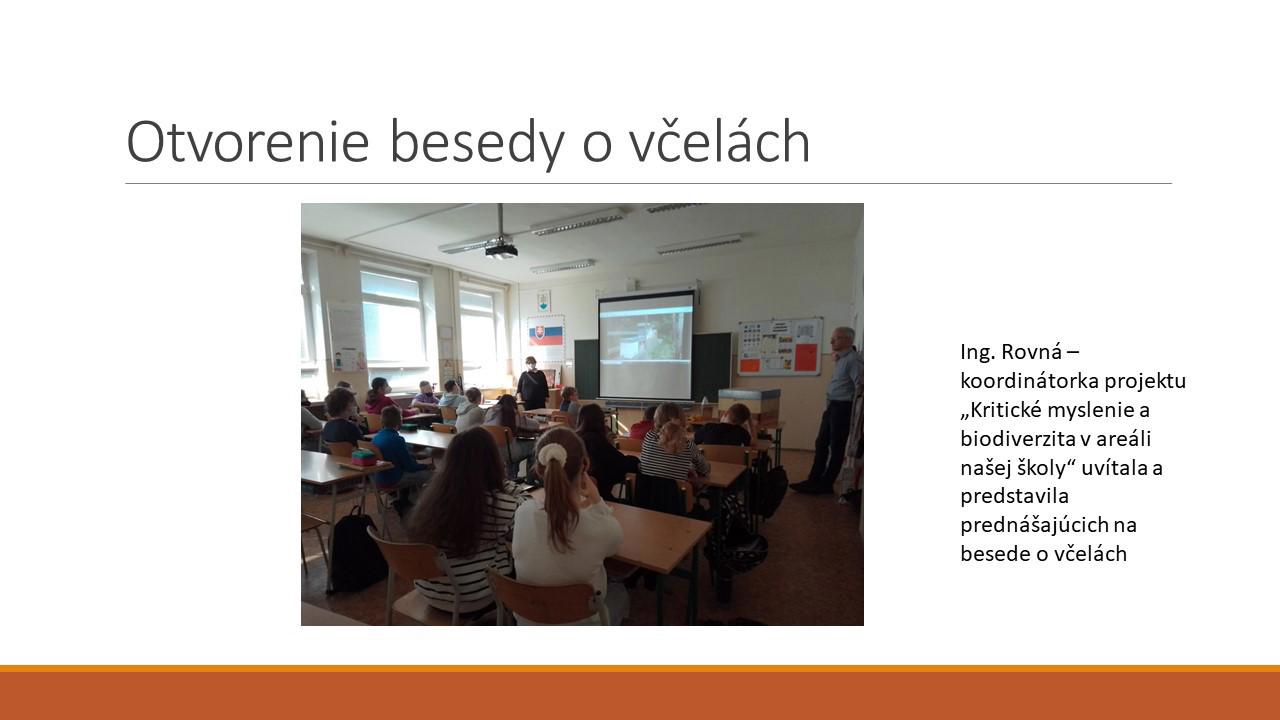 Otvorenie besedy o včelách

Ing. Rovná – koordinátorka projektu „Kritické myslenie a biodiverzita v areáli našej školy“ uvítala a predstavila prednášajúcich na besede o včelách